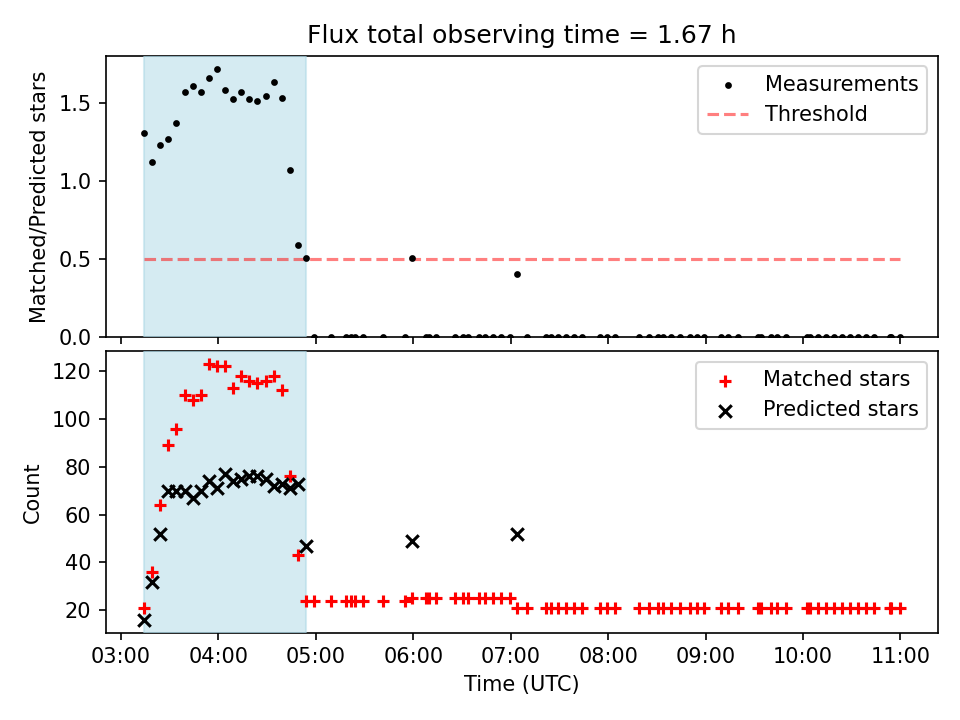 Flux total observing time = 1.67 h

Matched/Predicted stars

1.5
1.0
0.5
0.0

Measurements
Threshold

Count

120
100
80
60
40
20

Matched stars
Predicted stars

03:00 04:00 05:00 06:00 07:00 08:00 09:00 10:00 11:00

Time (UTC)